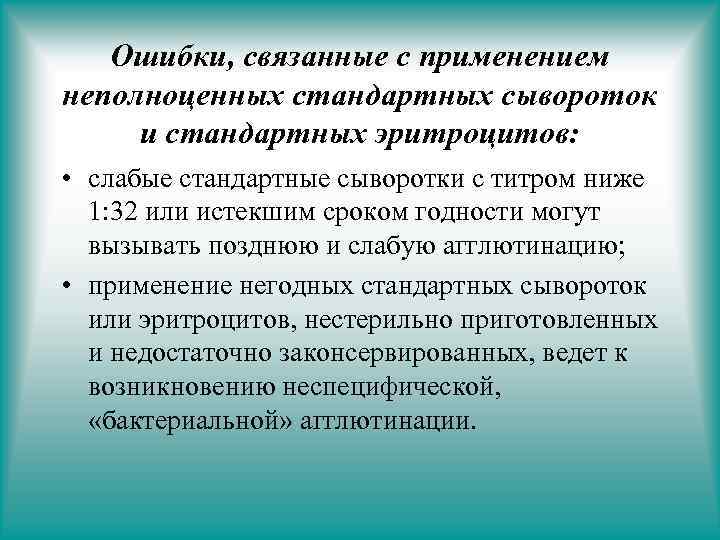 Ошибки, связанные с применением неполноценных стандартных сывороток и стандартных эритроцитов:

• слабые стандартные сыворотки с титром ниже 1:32 или истекшим сроком годности могут вызывать позднюю и слабую агглютинацию;

• применение негодных стандартных сывороток или эритроцитов, нестерильно приготовленных и недостаточно законсервированных, ведет к возникновению неспецифической, «бактериальной» агглютинации.